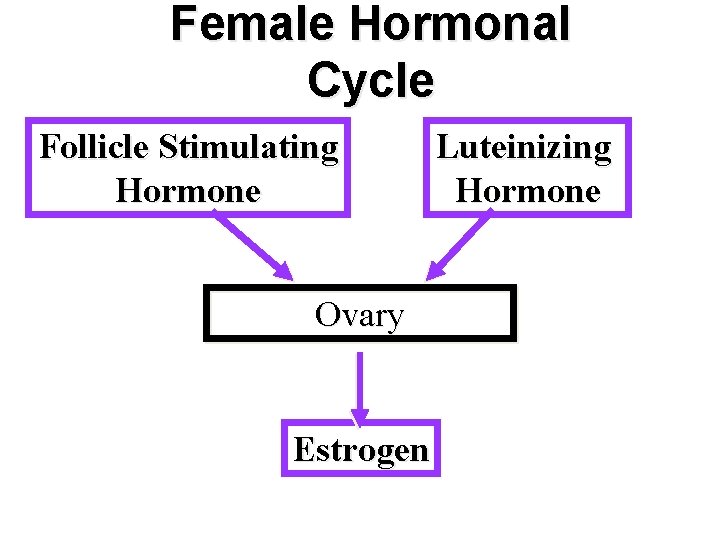 Female Hormonal Cycle

Follicle Stimulating Hormone

Luteinizing Hormone

Ovary

Estrogen